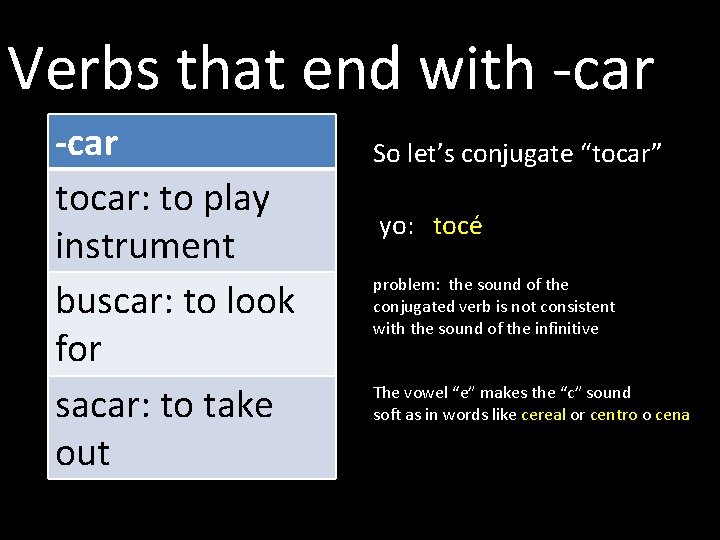 Verbs that end with -car

| -car |
|---|
| tocar: to play instrument |
| buscar: to look for |
| sacar: to take out |

So let's conjugate "tocar"

yo: tocé

problem: the sound of the conjugated verb is not consistent with the sound of the infinitive

The vowel "e" makes the "c" sound soft as in words like cereal or centro o cena